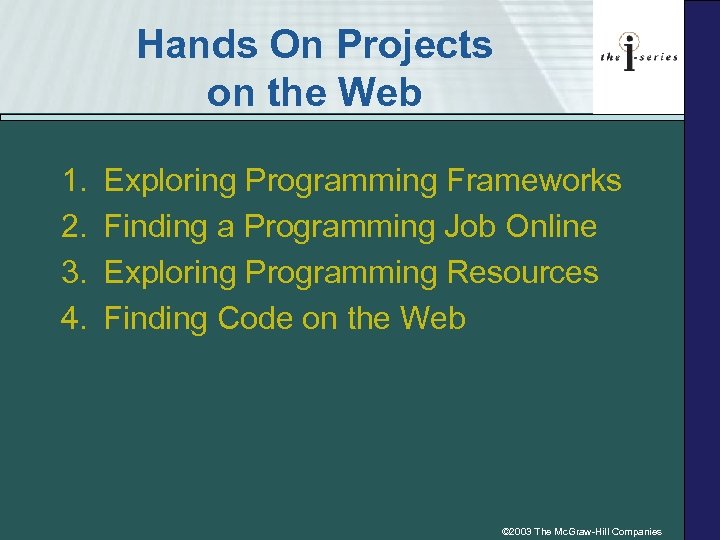 Hands On Projects on the Web

the i-series

1. Exploring Programming Frameworks
2. Finding a Programming Job Online
3. Exploring Programming Resources
4. Finding Code on the Web

©2003 The McGraw-Hill Companies